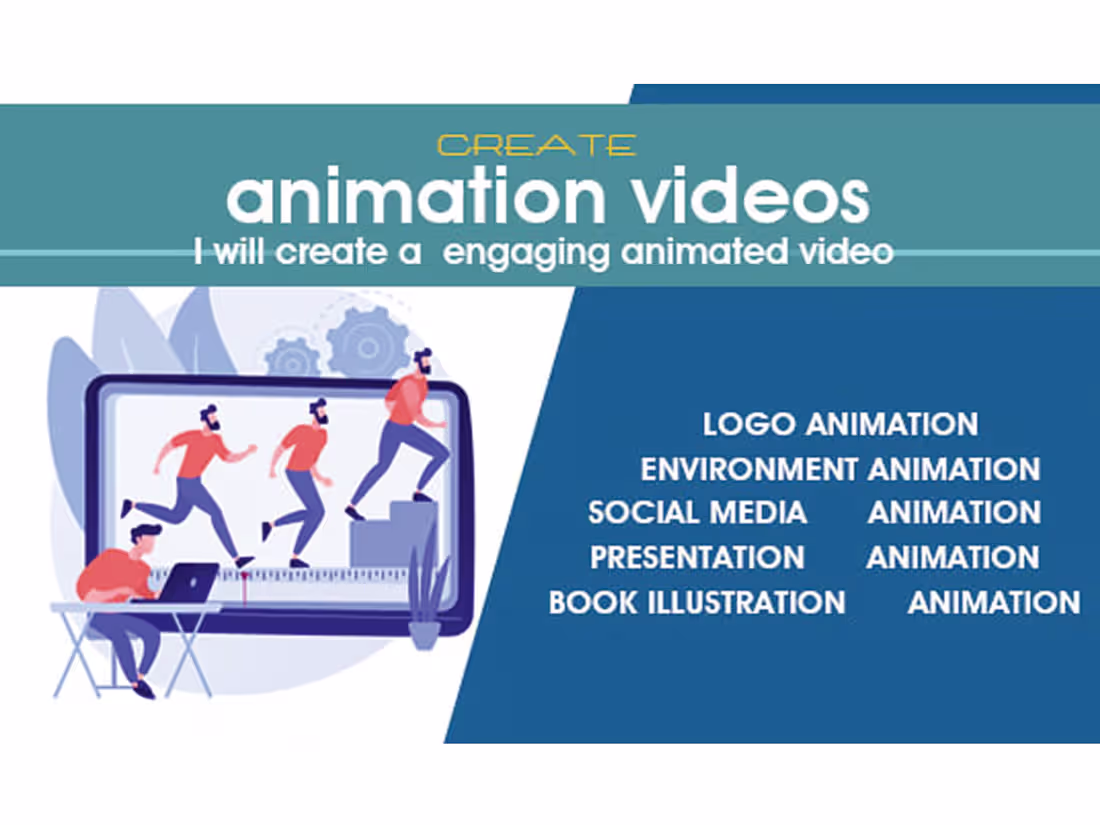 CREATE
animation videos
I will create a engaging animated video

LOGO ANIMATION
ENVIRONMENT ANIMATION
SOCIAL MEDIA ANIMATION
PRESENTATION ANIMATION
BOOK ILLUSTRATION ANIMATION